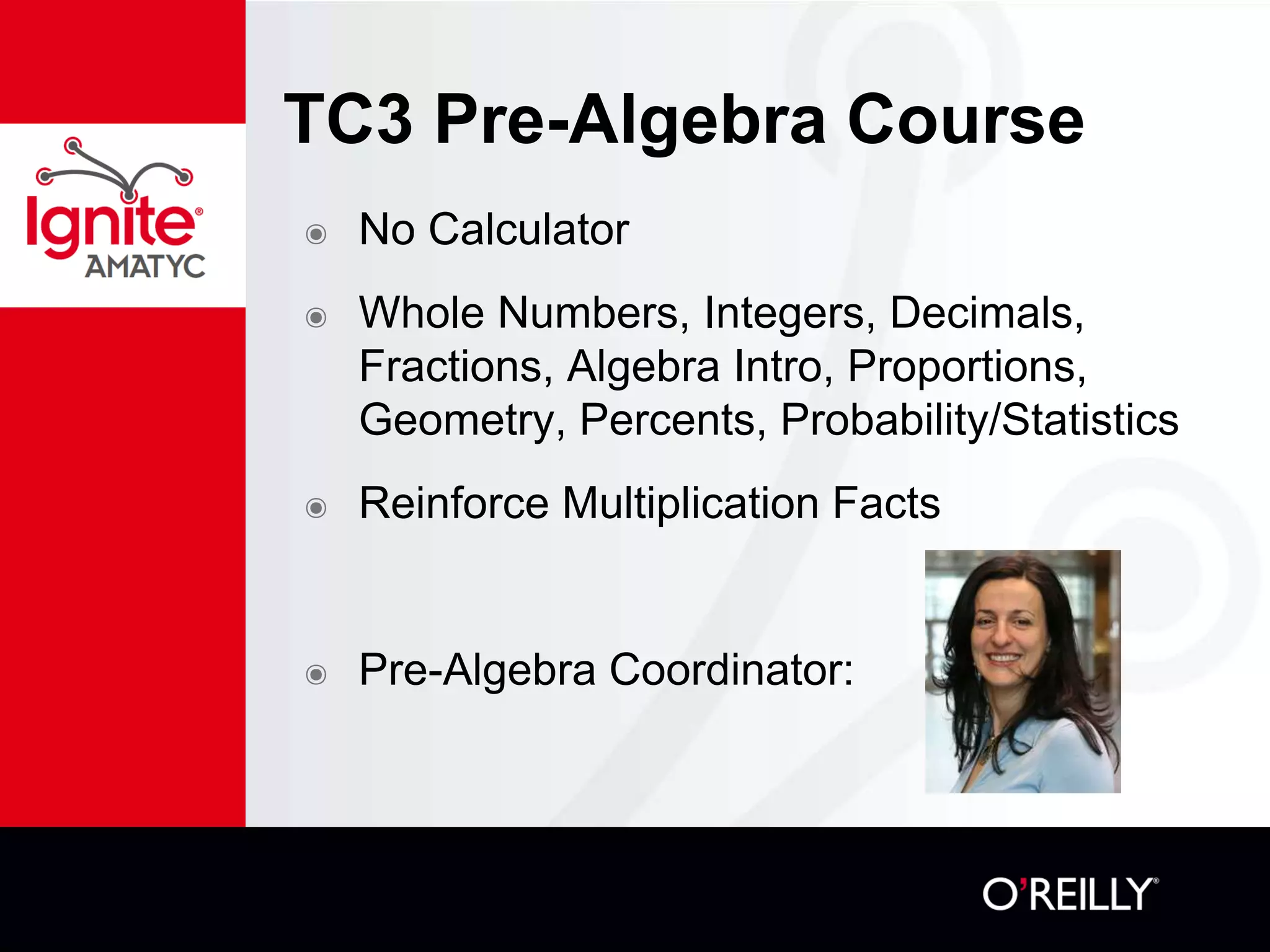 Ignite® AMATYC

TC3 Pre-Algebra Course

No Calculator

Whole Numbers, Integers, Decimals, Fractions, Algebra Intro, Proportions, Geometry, Percents, Probability/Statistics

Reinforce Multiplication Facts

Pre-Algebra Coordinator:

O'REILLY®